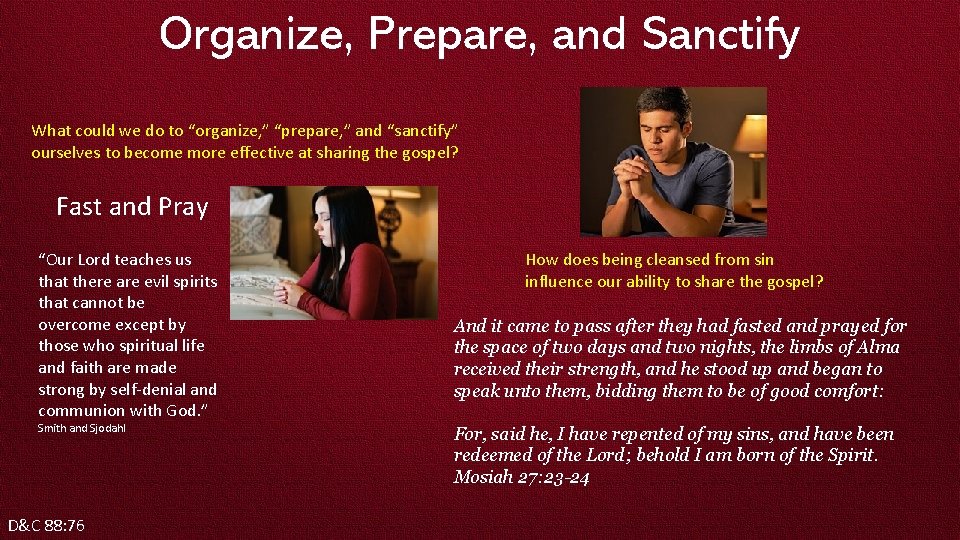 Organize, Prepare, and Sanctify

What could we do to "organize," "prepare," and "sanctify" ourselves to become more effective at sharing the gospel?

Fast and Pray

"Our Lord teaches us that there are evil spirits that cannot be overcome except by those who spiritual life and faith are made strong by self-denial and communion with God."
Smith and Sjodahl

How does being cleansed from sin influence our ability to share the gospel?

And it came to pass after they had fasted and prayed for the space of two days and two nights, the limbs of Alma received their strength, and he stood up and began to speak unto them, bidding them to be of good comfort:

For, said he, I have repented of my sins, and have been redeemed of the Lord; behold I am born of the Spirit.
Mosiah 27:23-24

D&C 88:76